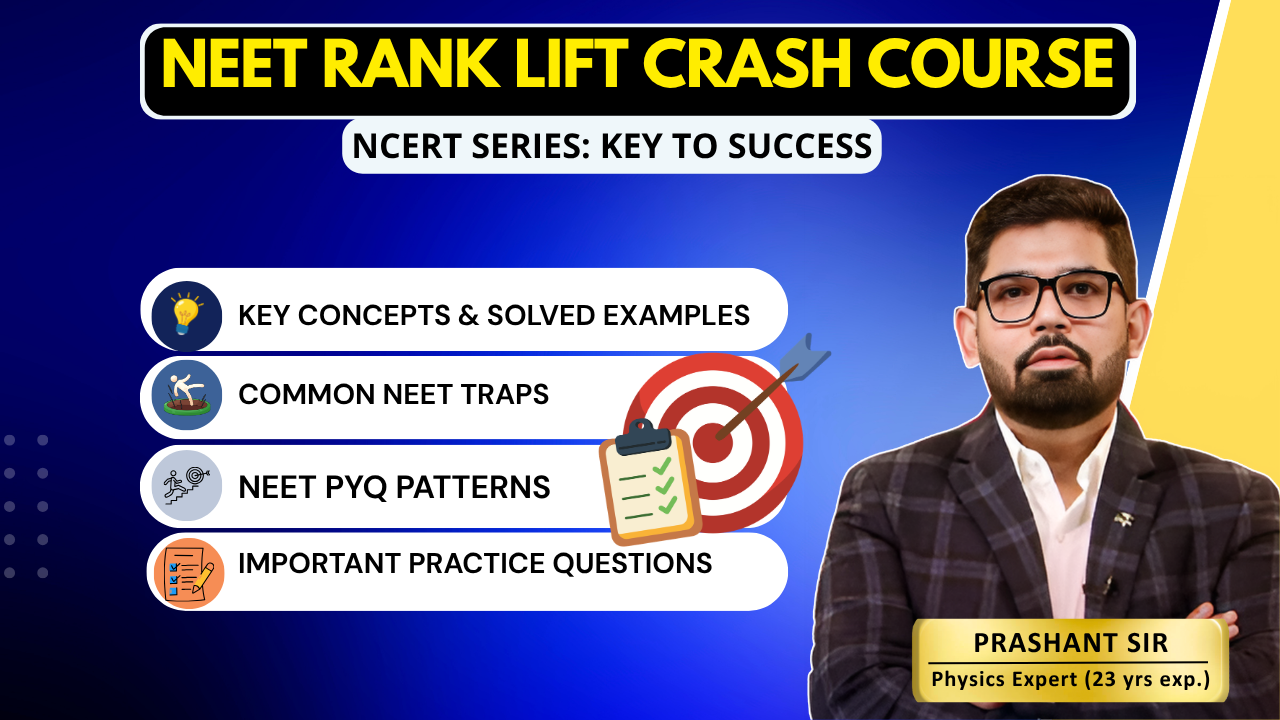 NEET RANK LIFT CRASH COURSE

NCERT SERIES: KEY TO SUCCESS

KEY CONCEPTS & SOLVED EXAMPLES

COMMON NEET TRAPS

NEET PYQ PATTERNS

IMPORTANT PRACTICE QUESTIONS

PRASHANT SIR

Physics Expert (23 yrs exp.)